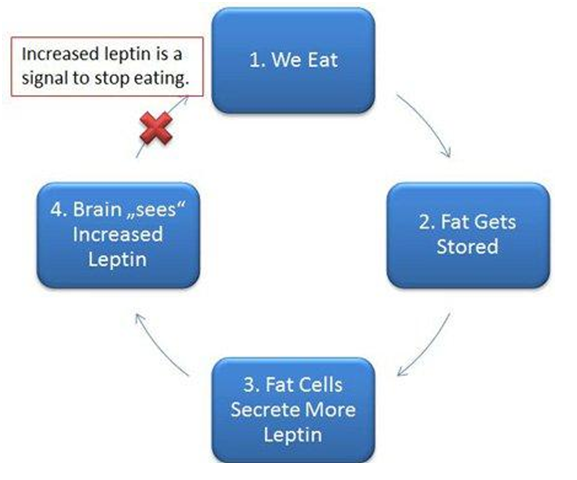 Increased leptin is a signal to stop eating.

1. We Eat

2. Fat Gets Stored

3. Fat Cells Secrete More Leptin

4. Brain „sees“ Increased Leptin